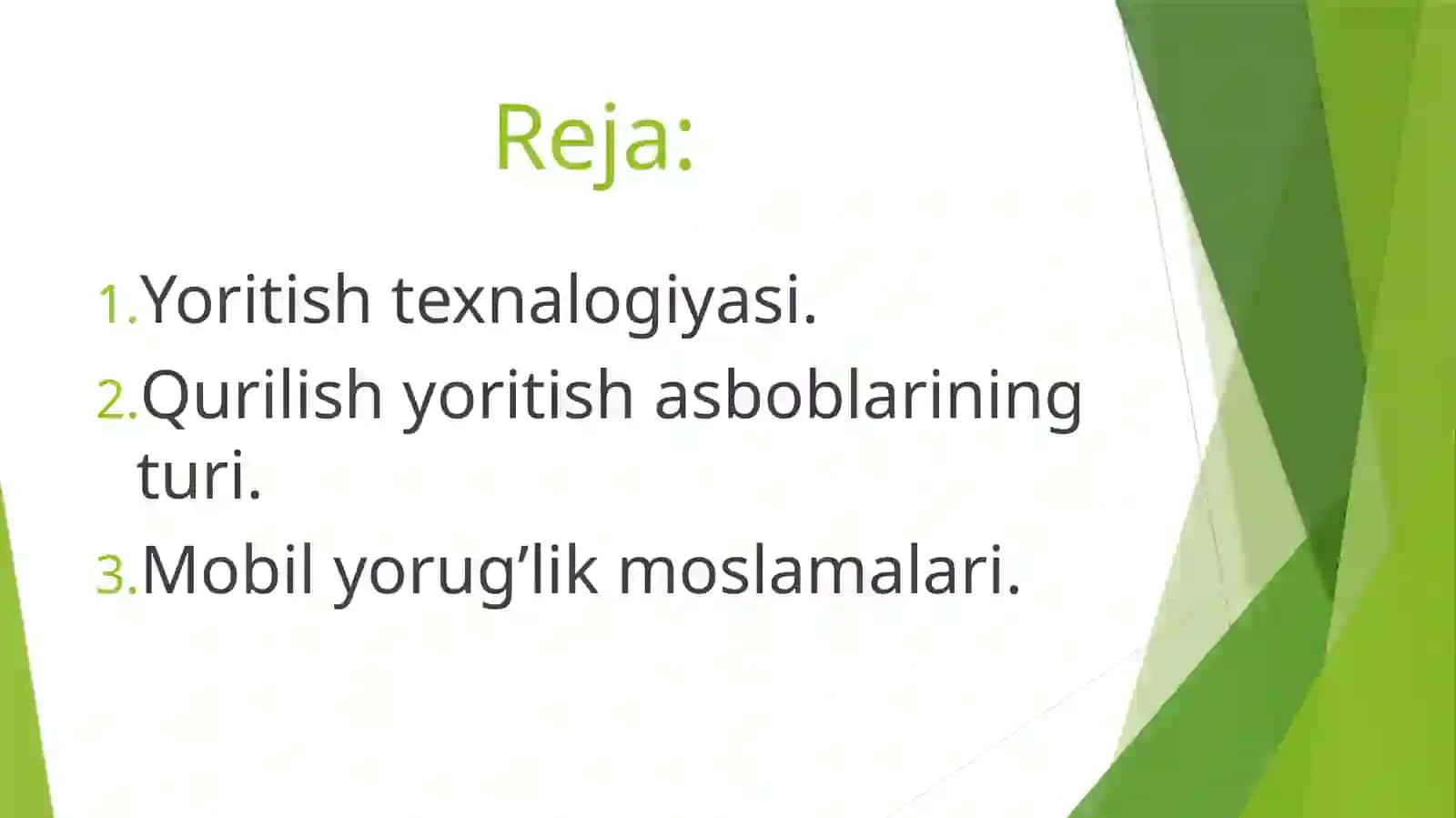 Reja:

1. Yoritish texnalogiyasi.
2. Qurilish yoritish asboblarining turi.
3. Mobil yorug’lik moslamalari.